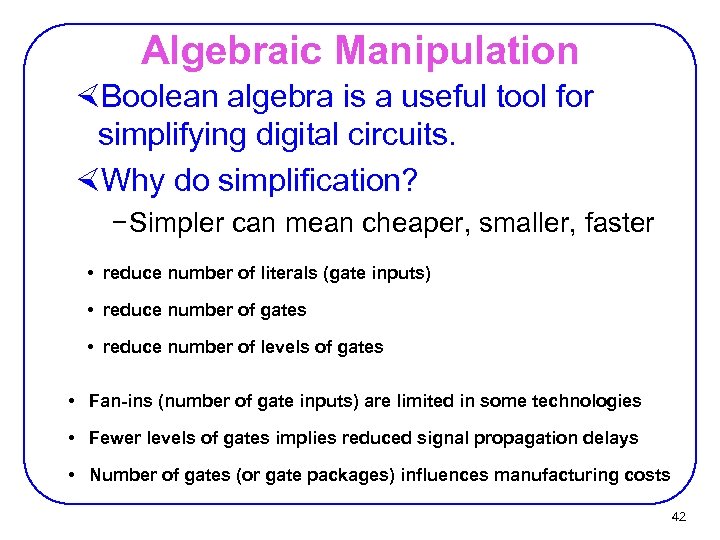 Algebraic Manipulation

∢Boolean algebra is a useful tool for simplifying digital circuits.

∢Why do simplification?

–Simpler can mean cheaper, smaller, faster

• reduce number of literals (gate inputs)

• reduce number of gates

• reduce number of levels of gates

• Fan-ins (number of gate inputs) are limited in some technologies

• Fewer levels of gates implies reduced signal propagation delays

• Number of gates (or gate packages) influences manufacturing costs

42